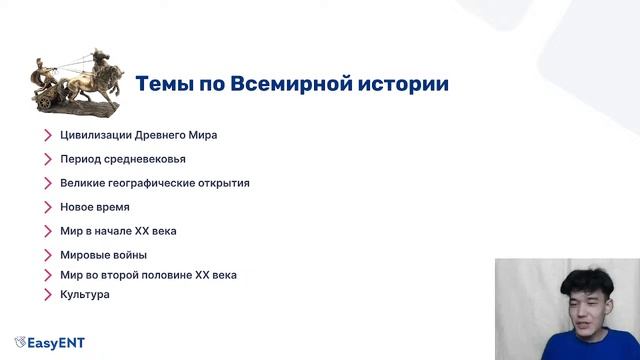 Темы по Всемирной истории

Цивилизации Древнего Мира

Период средневековья

Великие географические открытия

Новое время

Мир в начале XX века

Мировые войны

Мир во второй половине XX века

Культура

EasyENT